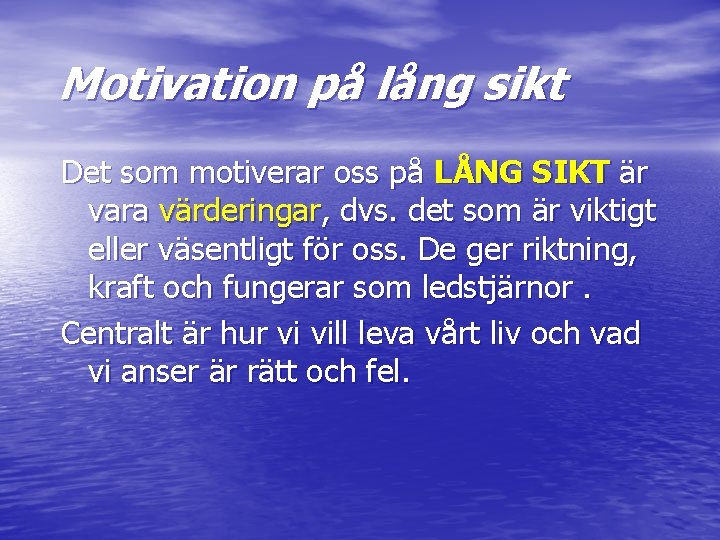 Motivation på lång sikt

Det som motiverar oss på LÅNG SIKT är vara värderingar, dvs. det som är viktigt eller väsentligt för oss. De ger riktning, kraft och fungerar som ledstjärnor .

Centralt är hur vi vill leva vårt liv och vad vi anser är rätt och fel.